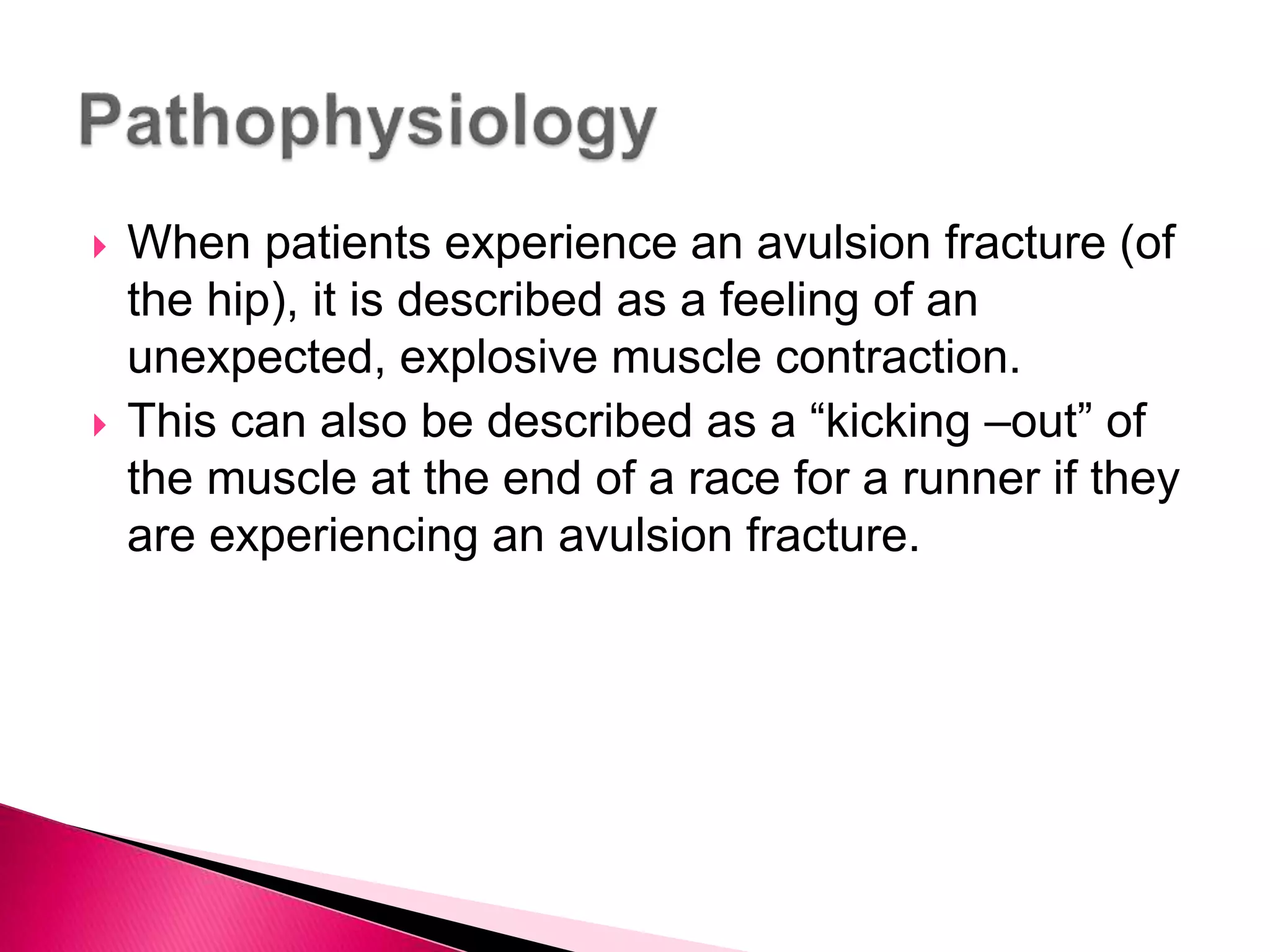 Pathophysiology

When patients experience an avulsion fracture (of the hip), it is described as a feeling of an unexpected, explosive muscle contraction.

This can also be described as a “kicking –out” of the muscle at the end of a race for a runner if they are experiencing an avulsion fracture.